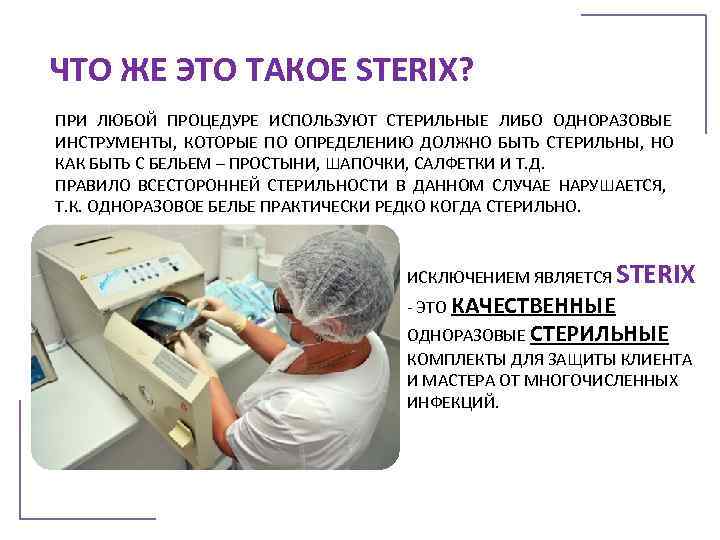 ЧТО ЖЕ ЭТО ТАКОЕ STERIX?

ПРИ ЛЮБОЙ ПРОЦЕДУРЕ ИСПОЛЬЗУЮТ СТЕРИЛЬНЫЕ ЛИБО ОДНОРАЗОВЫЕ ИНСТРУМЕНТЫ, КОТОРЫЕ ПО ОПРЕДЕЛЕНИЮ ДОЛЖНО БЫТЬ СТЕРИЛЬНЫ, НО КАК БЫТЬ С БЕЛЬЕМ – ПРОСТЫНИ, ШАПОЧКИ, САЛФЕТКИ И Т.Д.
ПРАВИЛО ВСЕСТОРОННЕЙ СТЕРИЛЬНОСТИ В ДАННОМ СЛУЧАЕ НАРУШАЕТСЯ, Т.К. ОДНОРАЗОВОЕ БЕЛЬЕ ПРАКТИЧЕСКИ РЕДКО КОГДА СТЕРИЛЬНО.

ИСКЛЮЧЕНИЕМ ЯВЛЯЕТСЯ STERIX - ЭТО КАЧЕСТВЕННЫЕ ОДНОРАЗОВЫЕ СТЕРИЛЬНЫЕ КОМПЛЕКТЫ ДЛЯ ЗАЩИТЫ КЛИЕНТА И МАСТЕРА ОТ МНОГОЧИСЛЕННЫХ ИНФЕКЦИЙ.